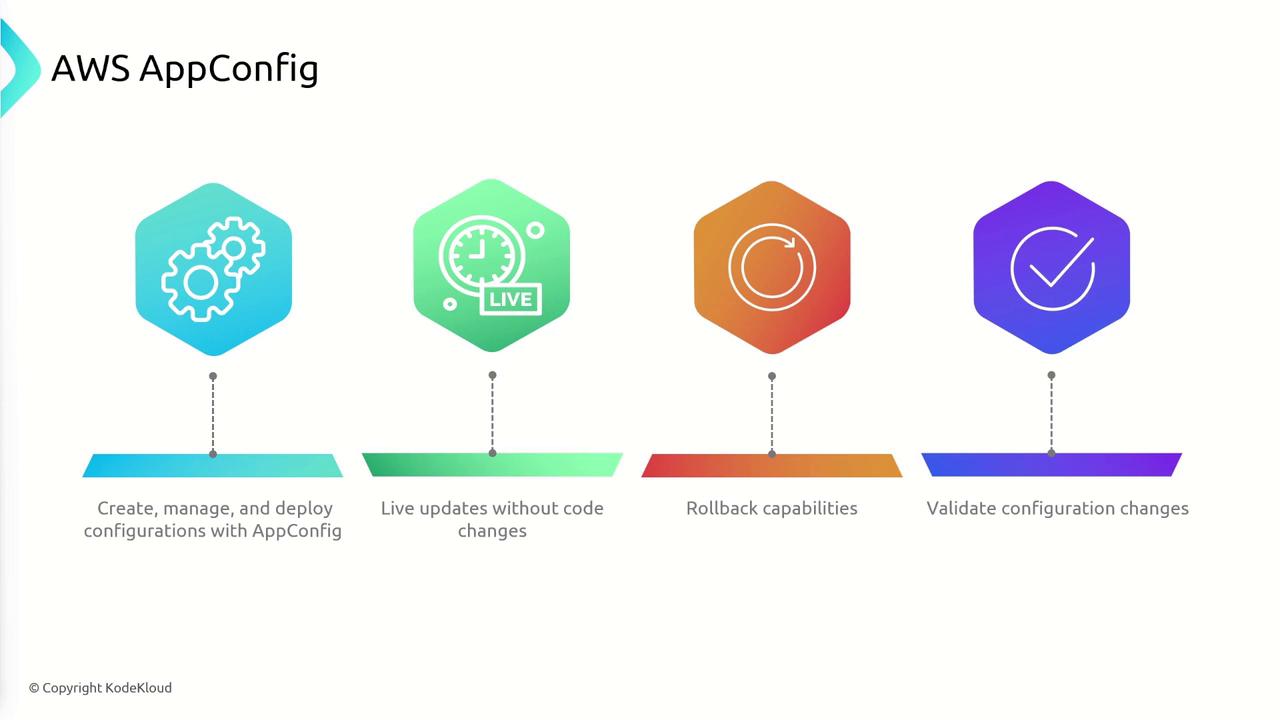 AWS AppConfig

LIVE

Create, manage, and deploy configurations with AppConfig

Live updates without code changes

Rollback capabilities

Validate configuration changes

© Copyright KodeKloud